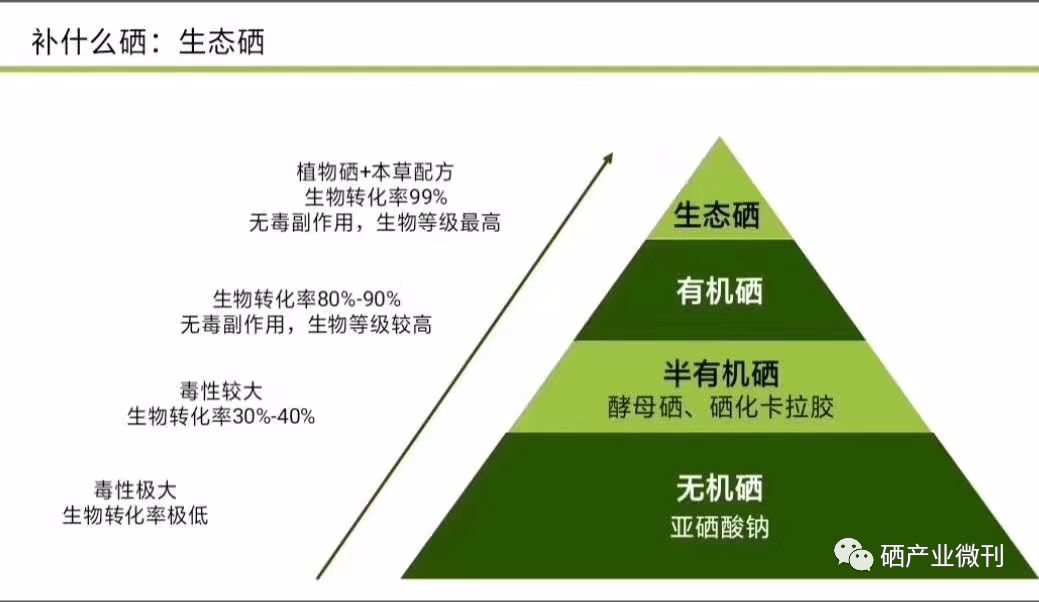 补什么硒：生态硒

植物硒+本草配方
生物转化率99%
无毒副作用，生物等级最高

生物转化率80%-90%
无毒副作用，生物等级较高

毒性较大
生物转化率30%-40%

毒性极大
生物转化率极低

生态硒

有机硒

半有机硒
酵母硒、硒化卡拉胶

无机硒
亚硒酸钠

硒产业微刊